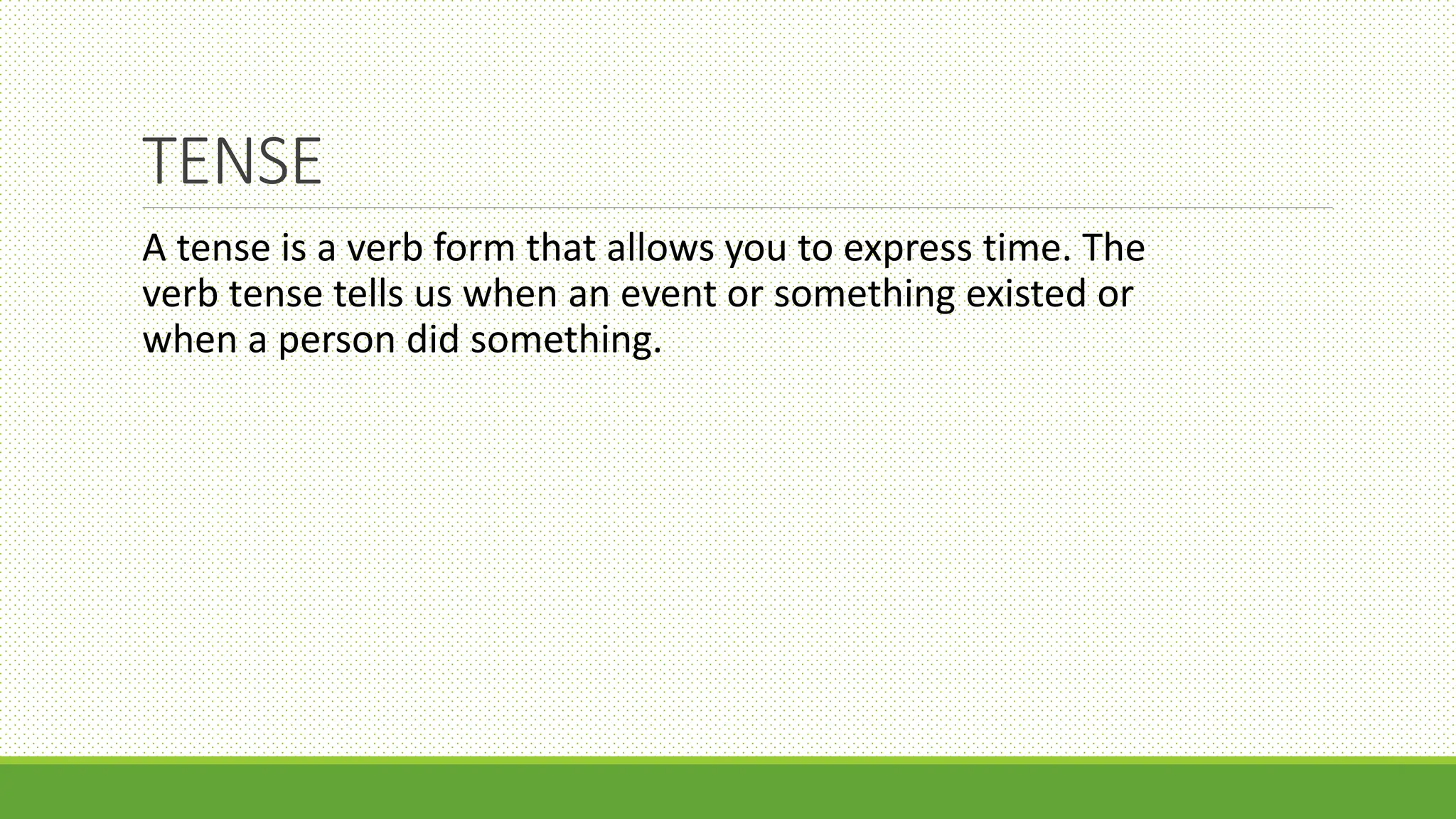 TENSE

A tense is a verb form that allows you to express time. The verb tense tells us when an event or something existed or when a person did something.